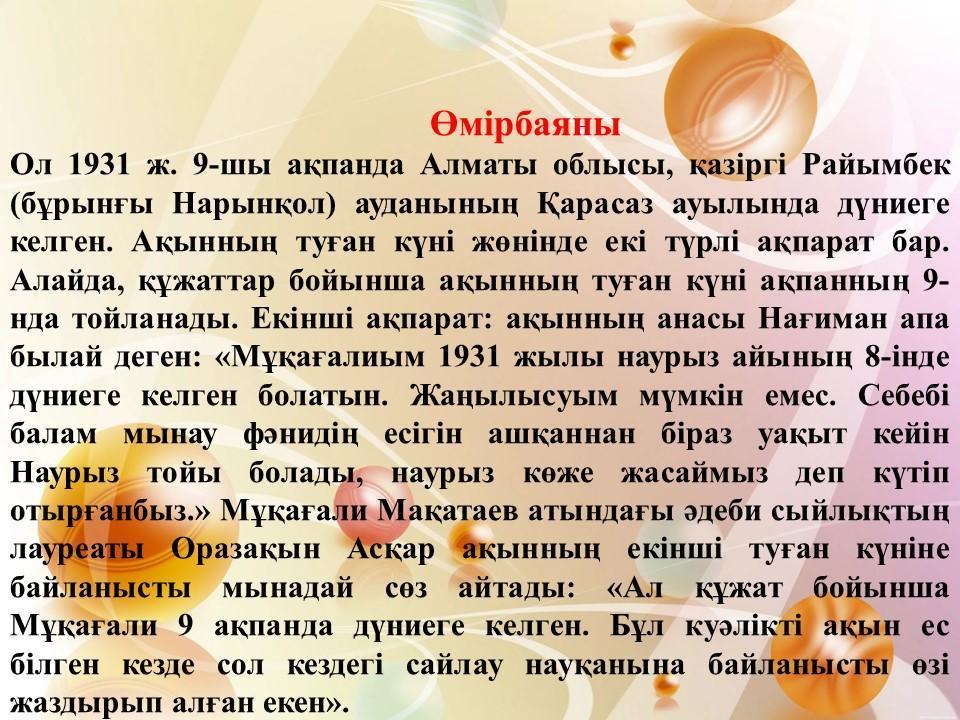 Өмірбаяны

Ол 1931 ж. 9-шы ақпанда Алматы облысы, қазіргі Райымбек (бұрынғы Нарынқол) ауданының Қарасаз ауылында дүниеге келген. Ақынның туған күні жөнінде екі түрлі ақпарат бар. Алайда, құжаттар бойынша ақынның туған күні ақпанның 9-нда тойланады. Екінші ақпарат: ақынның анасы Нағиман апа былай деген: «Мұқағалиым 1931 жылы наурыз айының 8-інде дүниеге келген болатын. Жаңылысуым мүмкін емес. Себебі балам мынау фәнидің есігін ашқаннан біраз уақыт кейін Наурыз тойы болады, наурыз көже жасаймыз деп күтіп отырғанбыз.» Мұқағали Мақатаев атындағы әдеби сыйлықтың лауреаты Оразақын Асқар ақынның екінші туған күніне байланысты мынадай сөз айтады: «Ал құжат бойынша Мұқағали 9 ақпанда дүниеге келген. Бұл куәлікті ақын ес білген кезде сол кездегі сайлау науқанына байланысты өзі жаздырып алған екен».